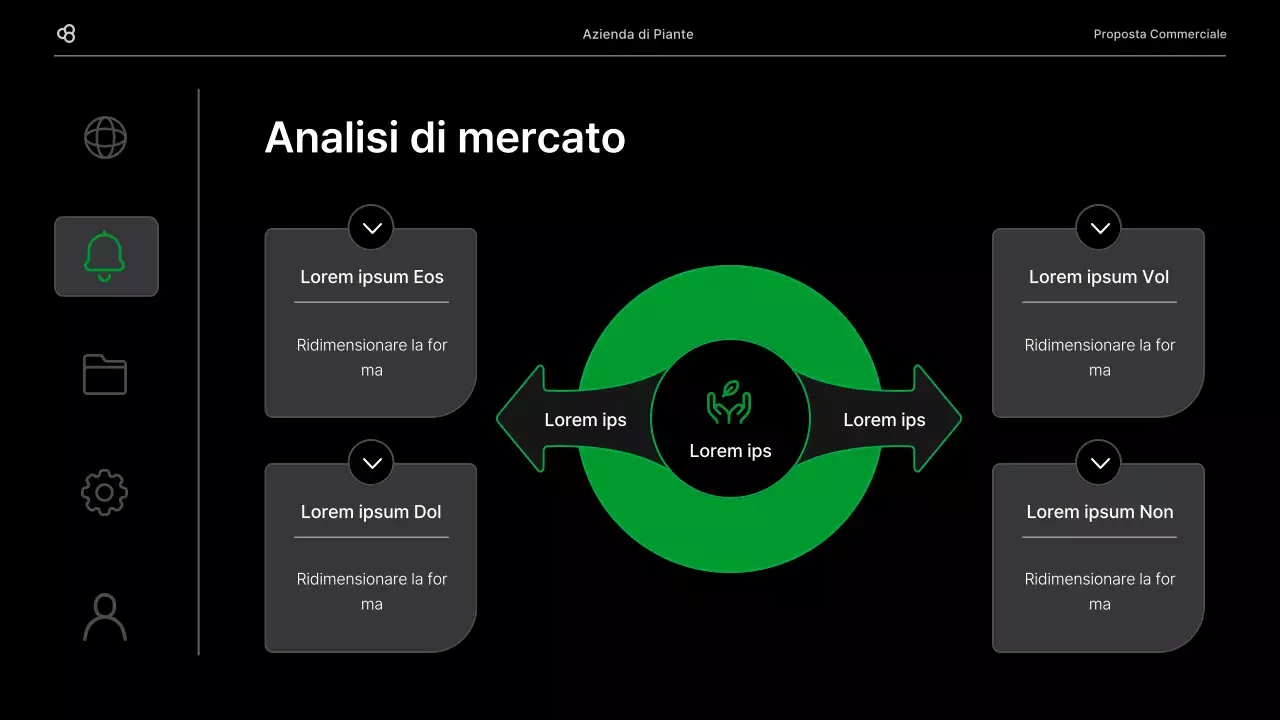 Azienda di Piante

Proposta Commerciale

Analisi di mercato

Lorem ipsum Eos

Ridimensionare la for ma

Lorem ipsum Dol

Ridimensionare la for ma

Lorem ips

Lorem ips

Lorem ips

Lorem ipsum Vol

Ridimensionare la for ma

Lorem ipsum Non

Ridimensionare la for ma